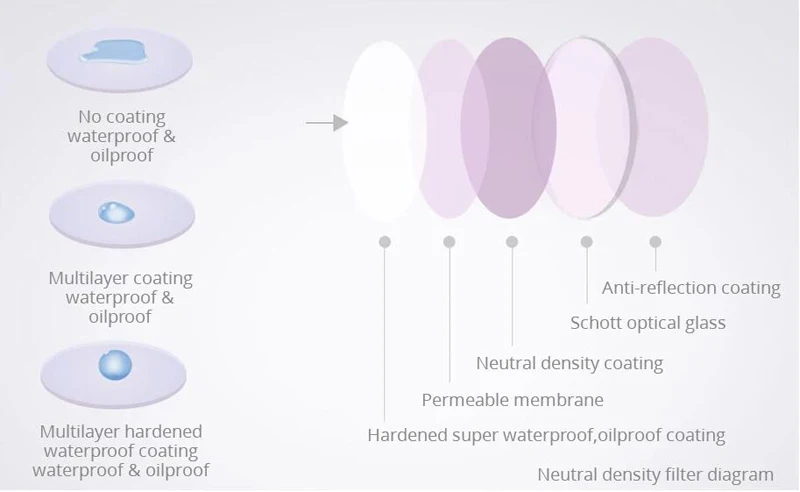 No coating waterproof & oilproof

Multilayer coating waterproof & oilproof

Multilayer hardened waterproof coating waterproof & oilproof

Anti-reflection coating

Schott optical glass

Neutral density coating

Permeable membrane

Hardened super waterproof,oilproof coating

Neutral density filter diagram